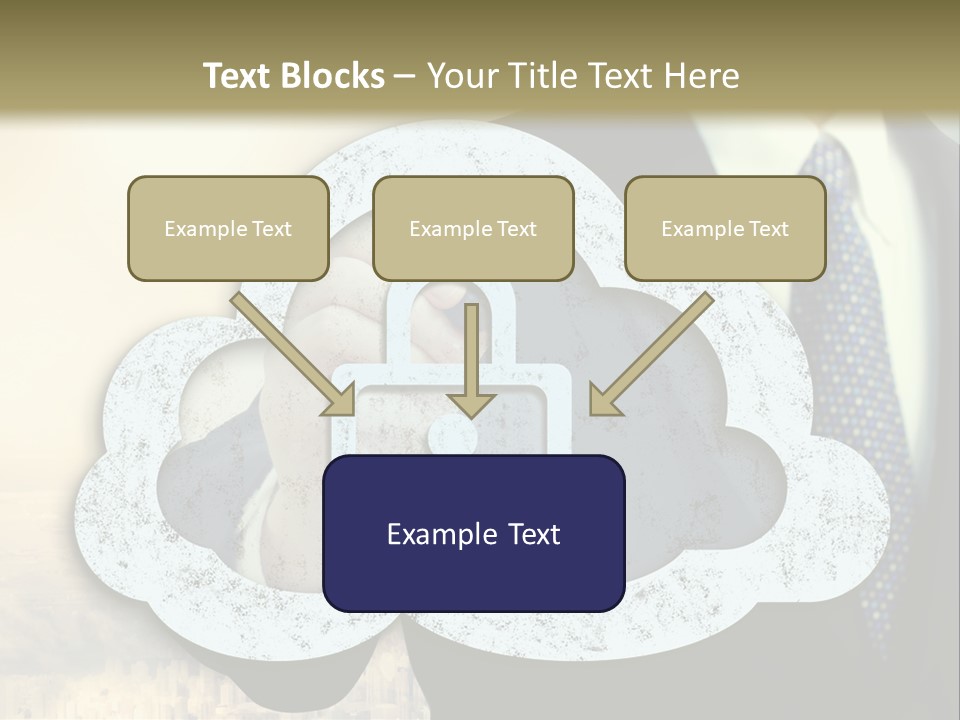 Text Blocks – Your Title Text Here

Example Text

Example Text

Example Text

Example Text